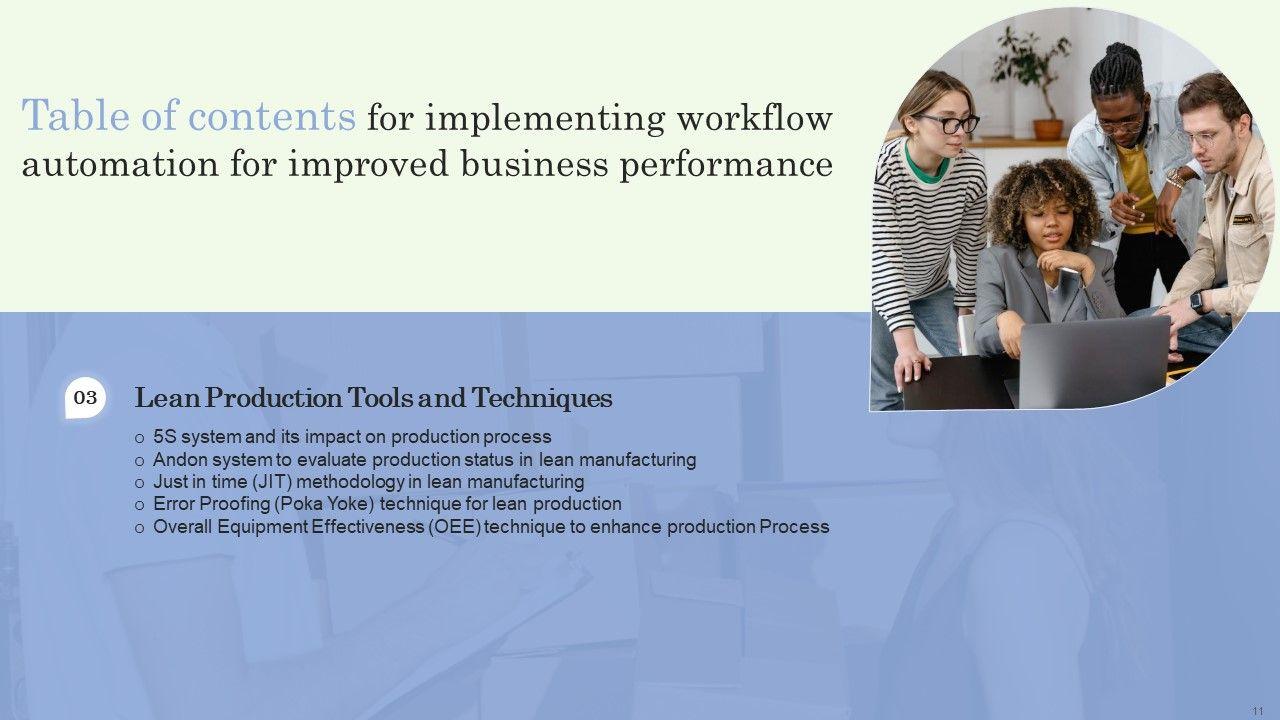 Table of contents for implementing workflow automation for improved business performance

03

Lean Production Tools and Techniques

o 5S system and its impact on production process
o Andon system to evaluate production status in lean manufacturing
o Just in time (JIT) methodology in lean manufacturing
o Error Proofing (Poka Yoke) technique for lean production
o Overall Equipment Effectiveness (OEE) technique to enhance production Process

11